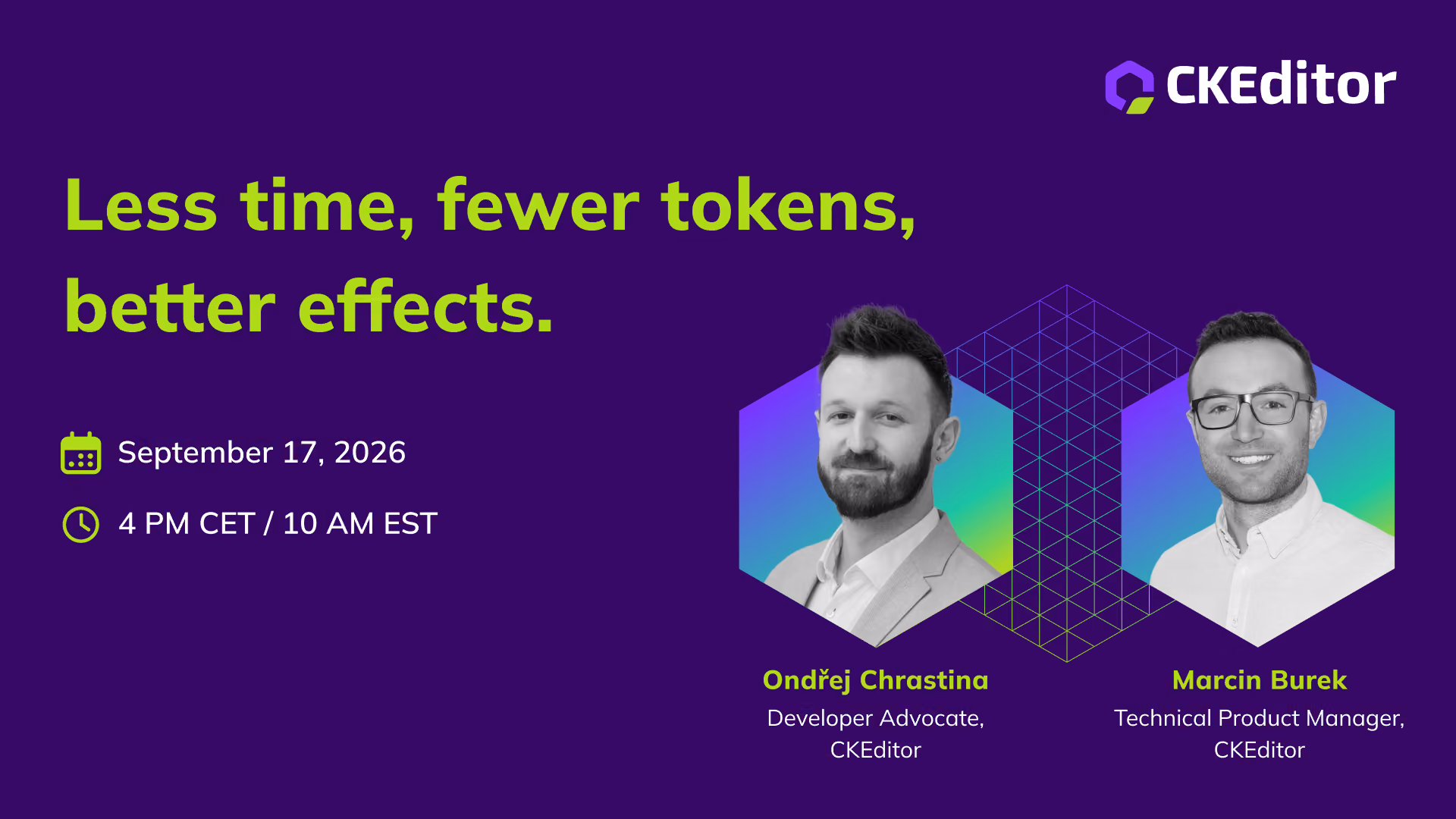 CKEditor

Less time, fewer tokens, better effects.

September 17, 2026

4 PM CET / 10 AM EST

Ondřej Chrastina
Developer Advocate, CKEditor

Marcin Burek
Technical Product Manager, CKEditor